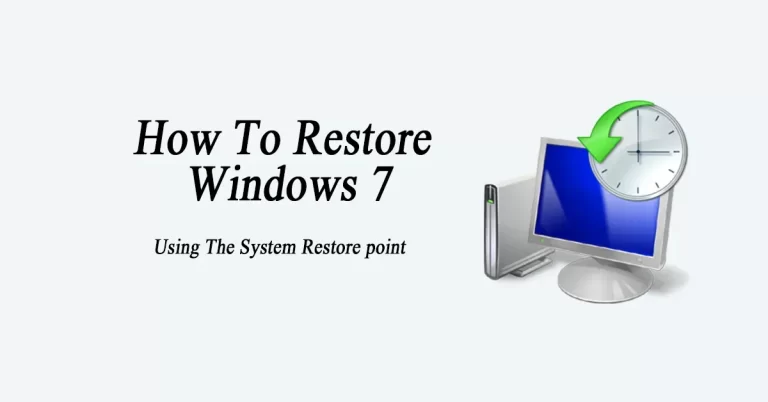 How To Restore Windows 7

Using The System Restore point